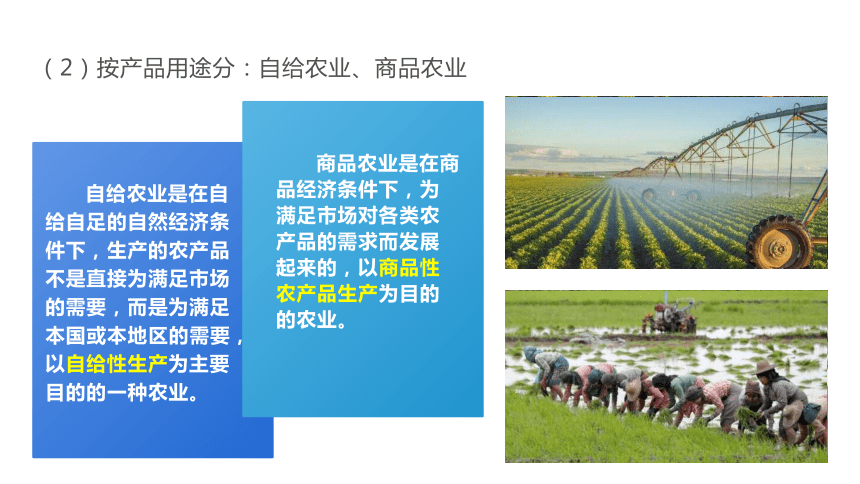 （2）按产品用途分：自给农业、商品农业

自给农业是在自给自足的自然经济条件下，生产的农产品不是直接为满足市场的需要，而是为满足本国或本地区的需要，以自给性生产为主要目的的一种农业。

商品农业是在商品经济条件下，为满足市场对各类农产品的需求而发展起来的，以商品性农产品生产为目的的农业。